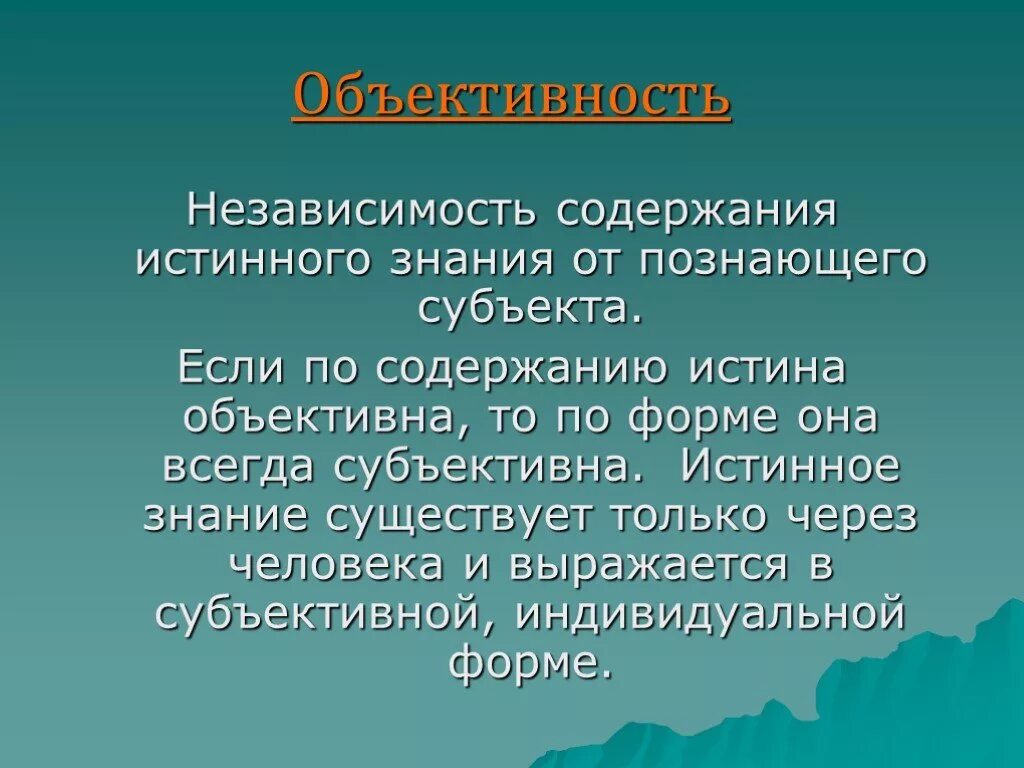 Объективность

Независимость содержания истинного знания от познающего субъекта.

Если по содержанию истина объективна, то по форме она всегда субъективна. Истинное знание существует только через человека и выражается в субъективной, индивидуальной форме.